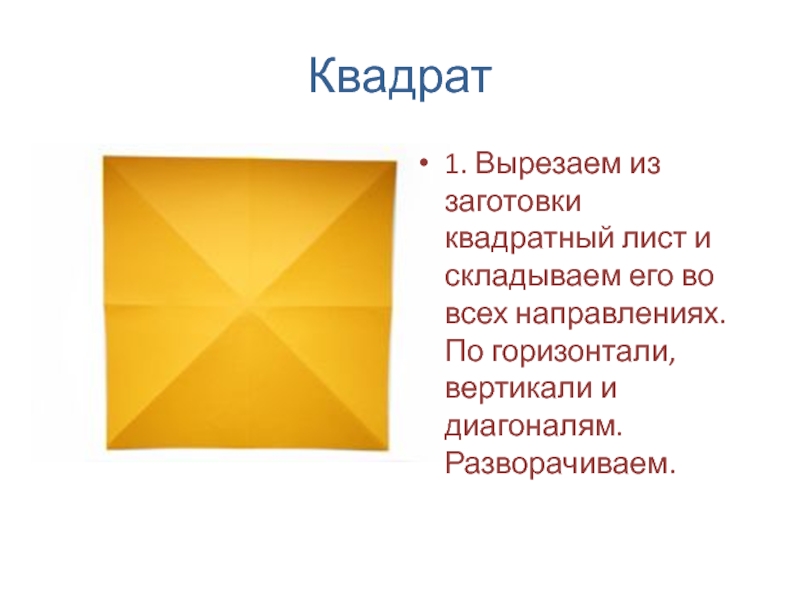 Квадрат

• 1. Вырезаем из заготовки квадратный лист и складываем его во всех направлениях. По горизонтали, вертикали и диагоналям. Разворачиваем.